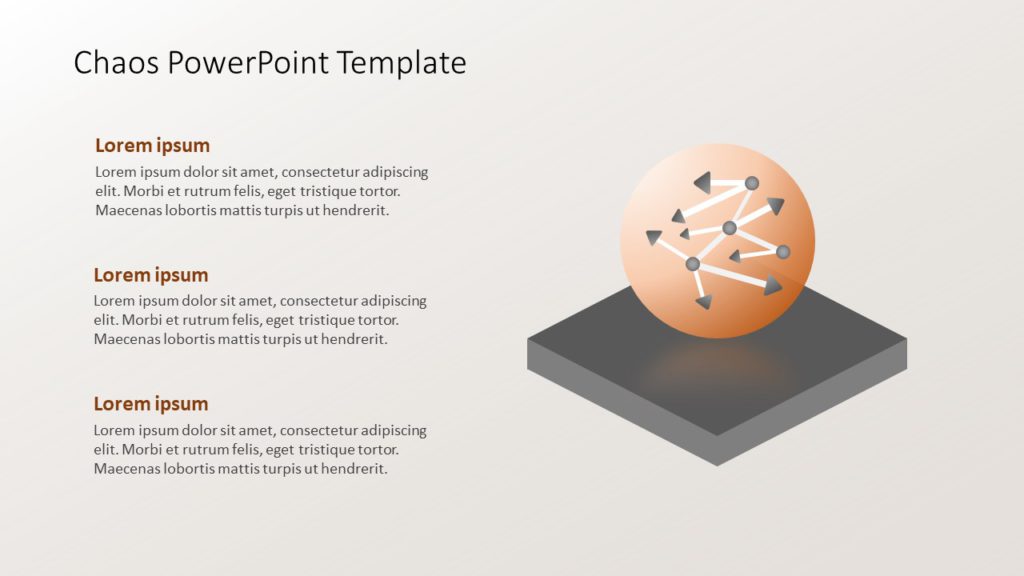 Chaos PowerPoint Template

Lorem ipsum

Lorem ipsum dolor sit amet, consectetur adipiscing elit. Morbi et rutrum felis, eget tristique tortor. Maecenas lobortis mattis turpis ut hendrerit.

Lorem ipsum

Lorem ipsum dolor sit amet, consectetur adipiscing elit. Morbi et rutrum felis, eget tristique tortor. Maecenas lobortis mattis turpis ut hendrerit.

Lorem ipsum

Lorem ipsum dolor sit amet, consectetur adipiscing elit. Morbi et rutrum felis, eget tristique tortor. Maecenas lobortis mattis turpis ut hendrerit.